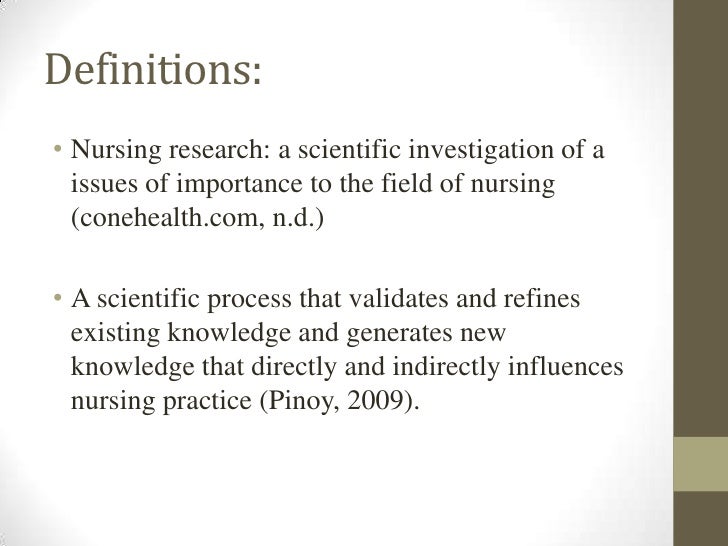 Definitions:

• Nursing research: a scientific investigation of a issues of importance to the field of nursing (conehealth.com, n.d.)

• A scientific process that validates and refines existing knowledge and generates new knowledge that directly and indirectly influences nursing practice (Pinoy, 2009).